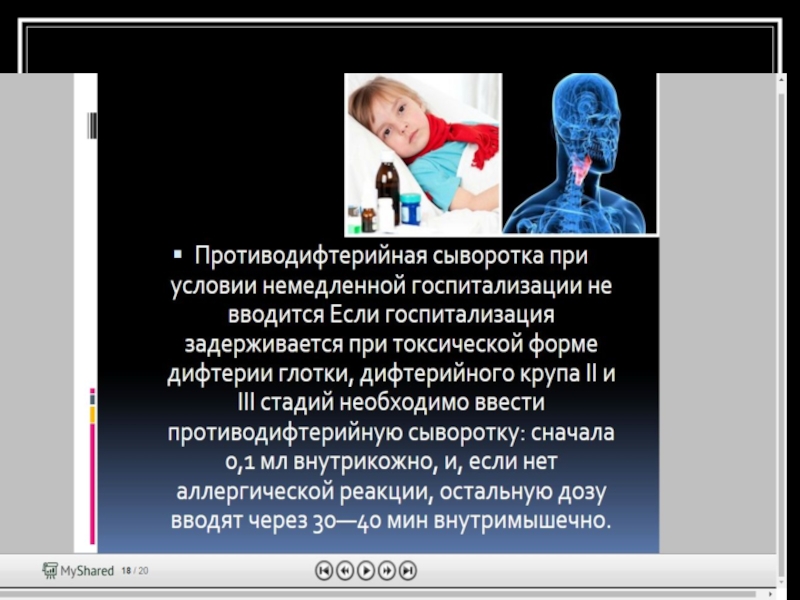 Противодифтерийная сыворотка при условии немедленной госпитализации не вводится Если госпитализация задерживается при токсической форме дифтерии глотки, дифтерийного крупа II и III стадий необходимо ввести противодифтерийную сыворотку: сначала 0,1 мл внутрикожно, и, если нет аллергической реакции, остальную дозу вводят через 30—40 мин внутримышечно.

MyShared 18 / 20